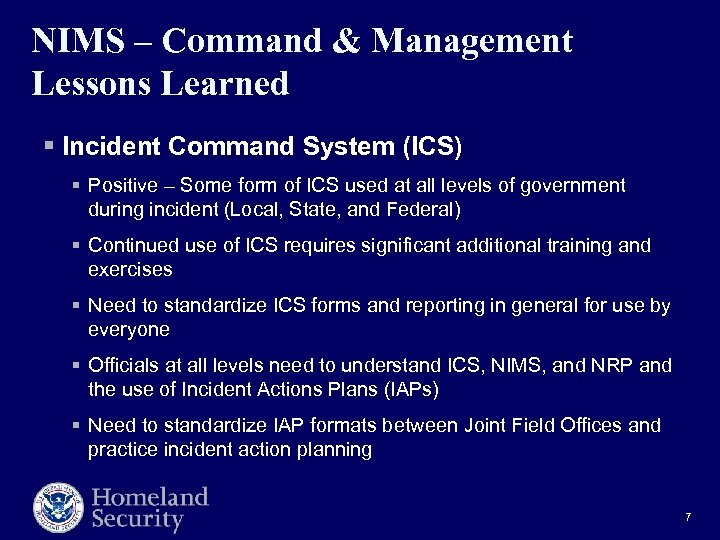 NIMS – Command & Management Lessons Learned

▪ Incident Command System (ICS)

▪ Positive – Some form of ICS used at all levels of government during incident (Local, State, and Federal)

▪ Continued use of ICS requires significant additional training and exercises

▪ Need to standardize ICS forms and reporting in general for use by everyone

▪ Officials at all levels need to understand ICS, NIMS, and NRP and the use of Incident Actions Plans (IAPs)

▪ Need to standardize IAP formats between Joint Field Offices and practice incident action planning

Homeland Security

7